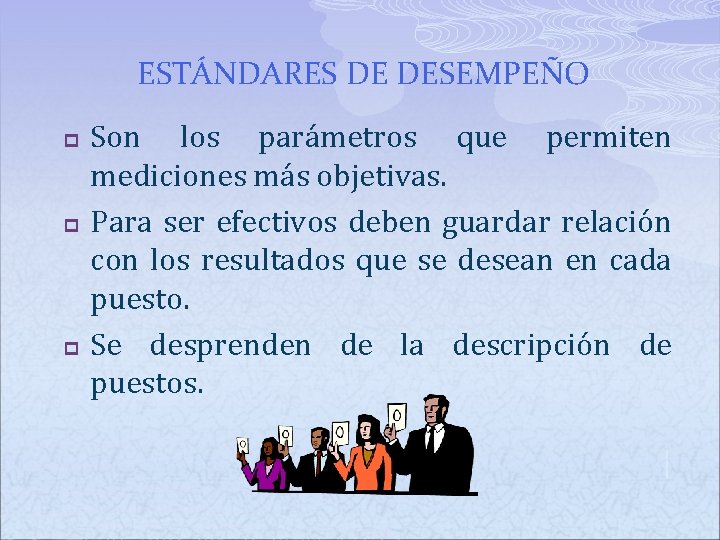 ESTÁNDARES DE DESEMPEÑO

Son los parámetros que permiten mediciones más objetivas.

Para ser efectivos deben guardar relación con los resultados que se desean en cada puesto.

Se desprenden de la descripción de puestos.